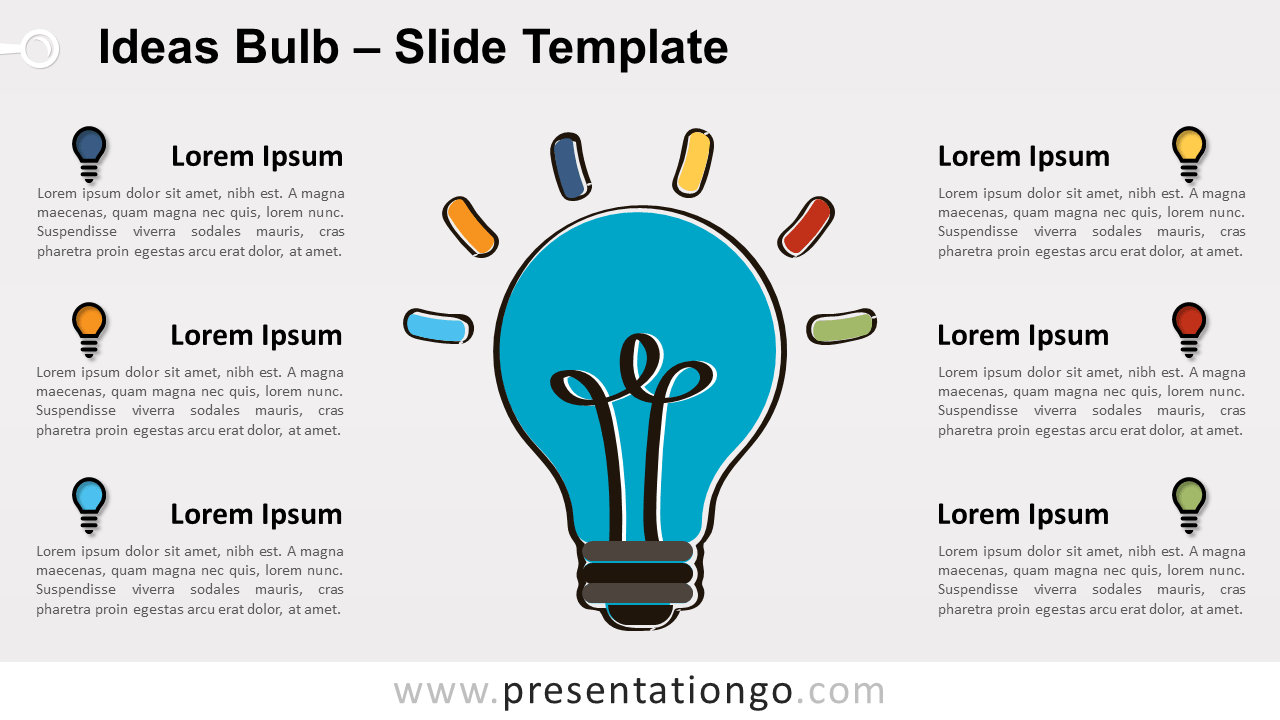 Ideas Bulb – Slide Template

Lorem Ipsum

Lorem ipsum dolor sit amet, nibh est. A magna maecenas, quam magna nec quis, lorem nunc. Suspendisse viverra sodales mauris, cras pharetra proin egestas arcu erat dolor, at amet.

Lorem Ipsum

Lorem ipsum dolor sit amet, nibh est. A magna maecenas, quam magna nec quis, lorem nunc. Suspendisse viverra sodales mauris, cras pharetra proin egestas arcu erat dolor, at amet.

Lorem Ipsum

Lorem ipsum dolor sit amet, nibh est. A magna maecenas, quam magna nec quis, lorem nunc. Suspendisse viverra sodales mauris, cras pharetra proin egestas arcu erat dolor, at amet.

Lorem Ipsum

Lorem ipsum dolor sit amet, nibh est. A magna maecenas, quam magna nec quis, lorem nunc. Suspendisse viverra sodales mauris, cras pharetra proin egestas arcu erat dolor, at amet.

Lorem Ipsum

Lorem ipsum dolor sit amet, nibh est. A magna maecenas, quam magna nec quis, lorem nunc. Suspendisse viverra sodales mauris, cras pharetra proin egestas arcu erat dolor, at amet.

Lorem Ipsum

Lorem ipsum dolor sit amet, nibh est. A magna maecenas, quam magna nec quis, lorem nunc. Suspendisse viverra sodales mauris, cras pharetra proin egestas arcu erat dolor, at amet.

www.presentationgo.com